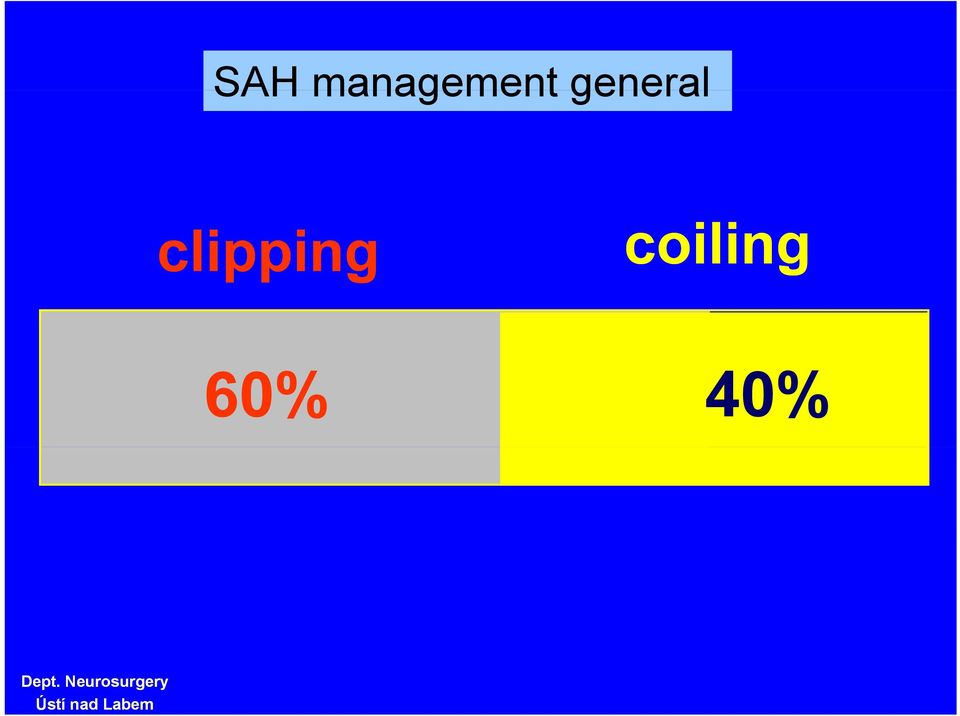 SAH management general

clipping

coiling

60%

40%

Dept. Neurosurgery
Ústí nad Labem